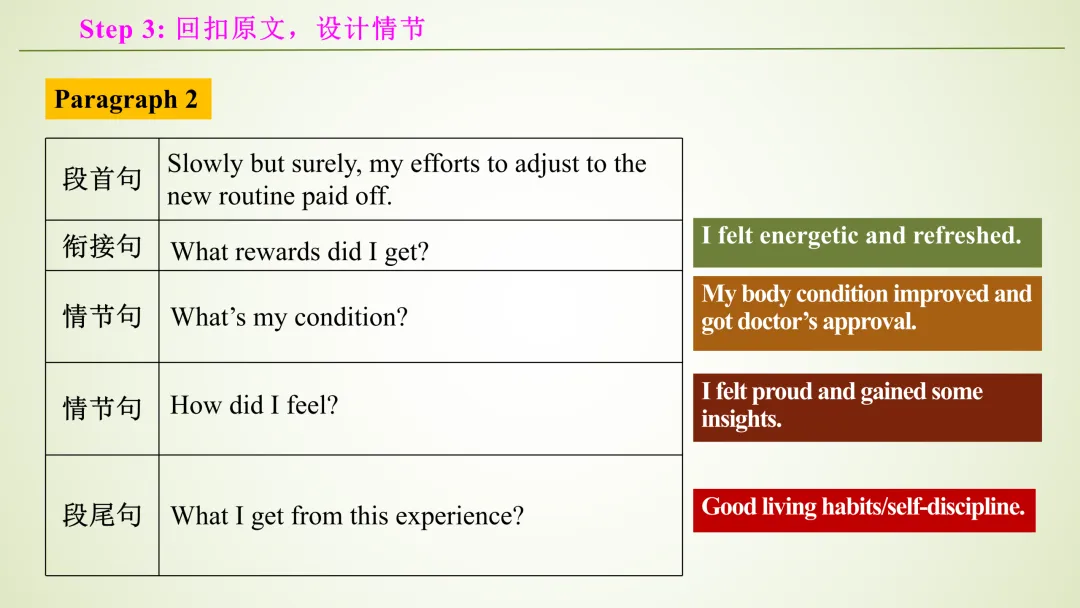 Step 3: 回扣原文，设计情节

Paragraph 2

| 段首句 | Slowly but surely, my efforts to adjust to the new routine paid off. |
|---|---|
| 衔接句 | What rewards did I get? |
| 情节句 | What's my condition? |
| 情节句 | How did I feel? |
| 段尾句 | What I get from this experience? |

I felt energetic and refreshed.

My body condition improved and got doctor's approval.

I felt proud and gained some insights.

Good living habits/self-discipline.